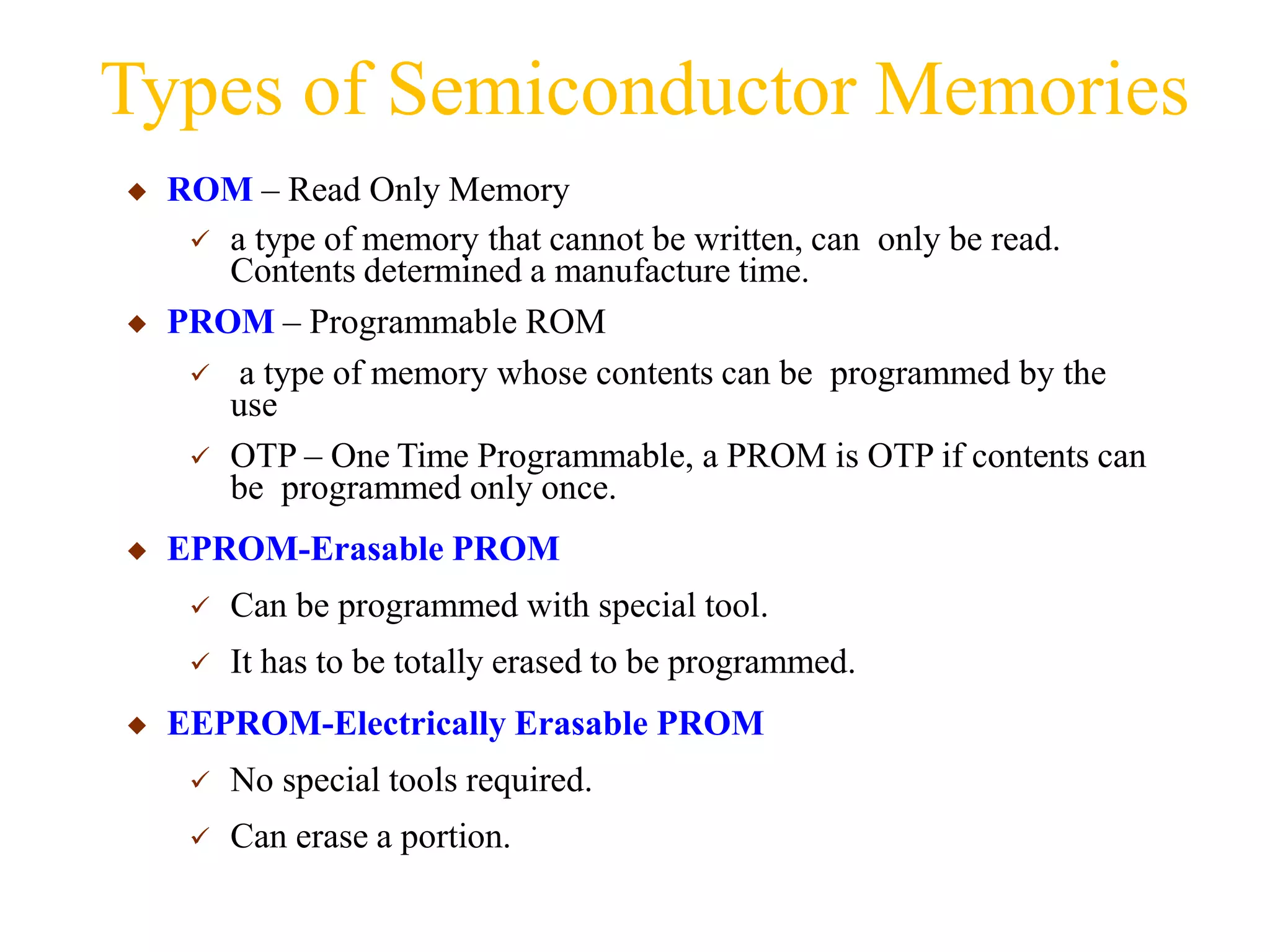 Types of Semiconductor Memories

◆ ROM – Read Only Memory

✓ a type of memory that cannot be written, can only be read. Contents determined a manufacture time.

◆ PROM – Programmable ROM

✓ a type of memory whose contents can be programmed by the use

✓ OTP – One Time Programmable, a PROM is OTP if contents can be programmed only once.

◆ EPROM-Erasable PROM

✓ Can be programmed with special tool.

✓ It has to be totally erased to be programmed.

◆ EEPROM-Electrically Erasable PROM

✓ No special tools required.

✓ Can erase a portion.